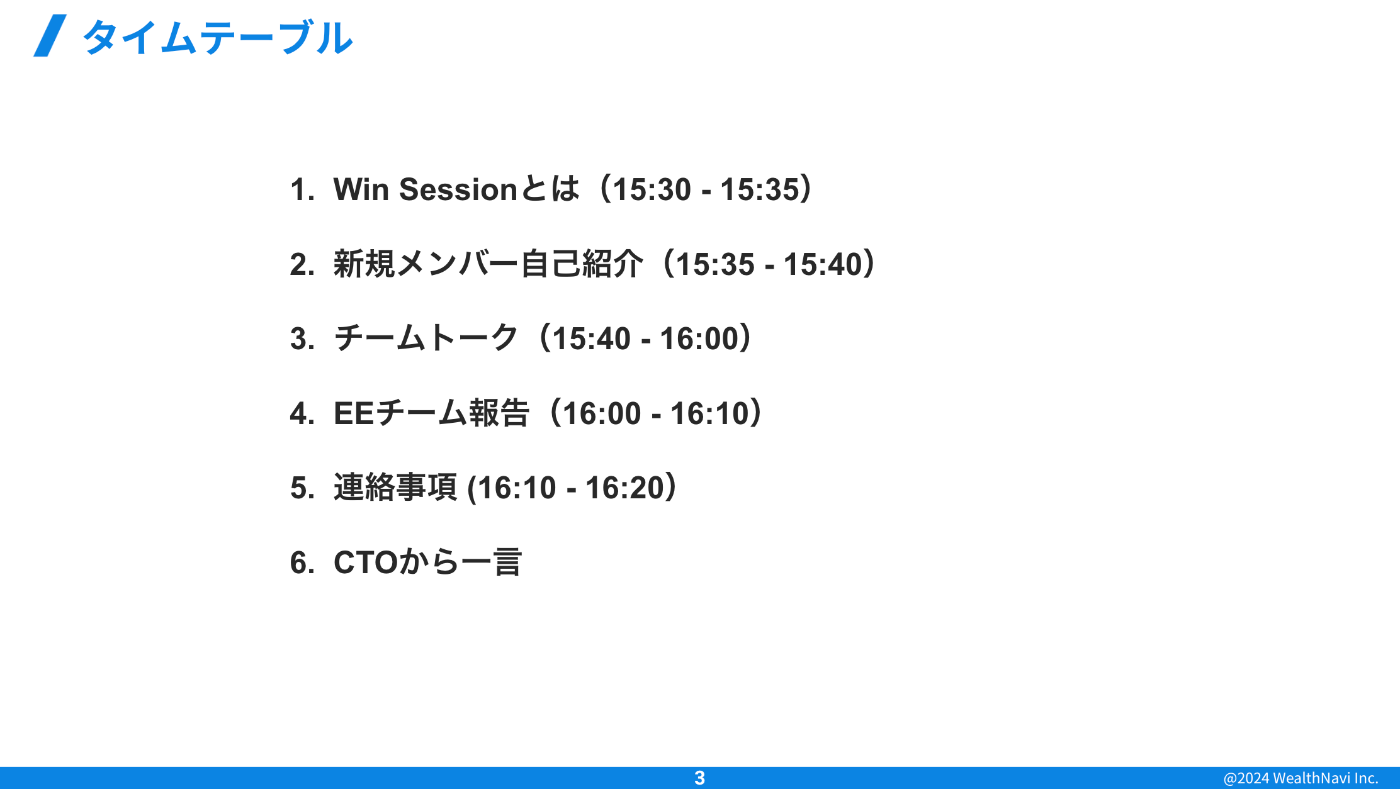 タイムテーブル

1. Win Sessionとは（15:30 - 15:35）

2. 新規メンバー自己紹介（15:35 - 15:40）

3. チームトーク（15:40 - 16:00）

4. EEチーム報告（16:00 - 16:10）

5. 連絡事項 (16:10 - 16:20）

6. CTOから一言

3

@2024 WealthNavi Inc.